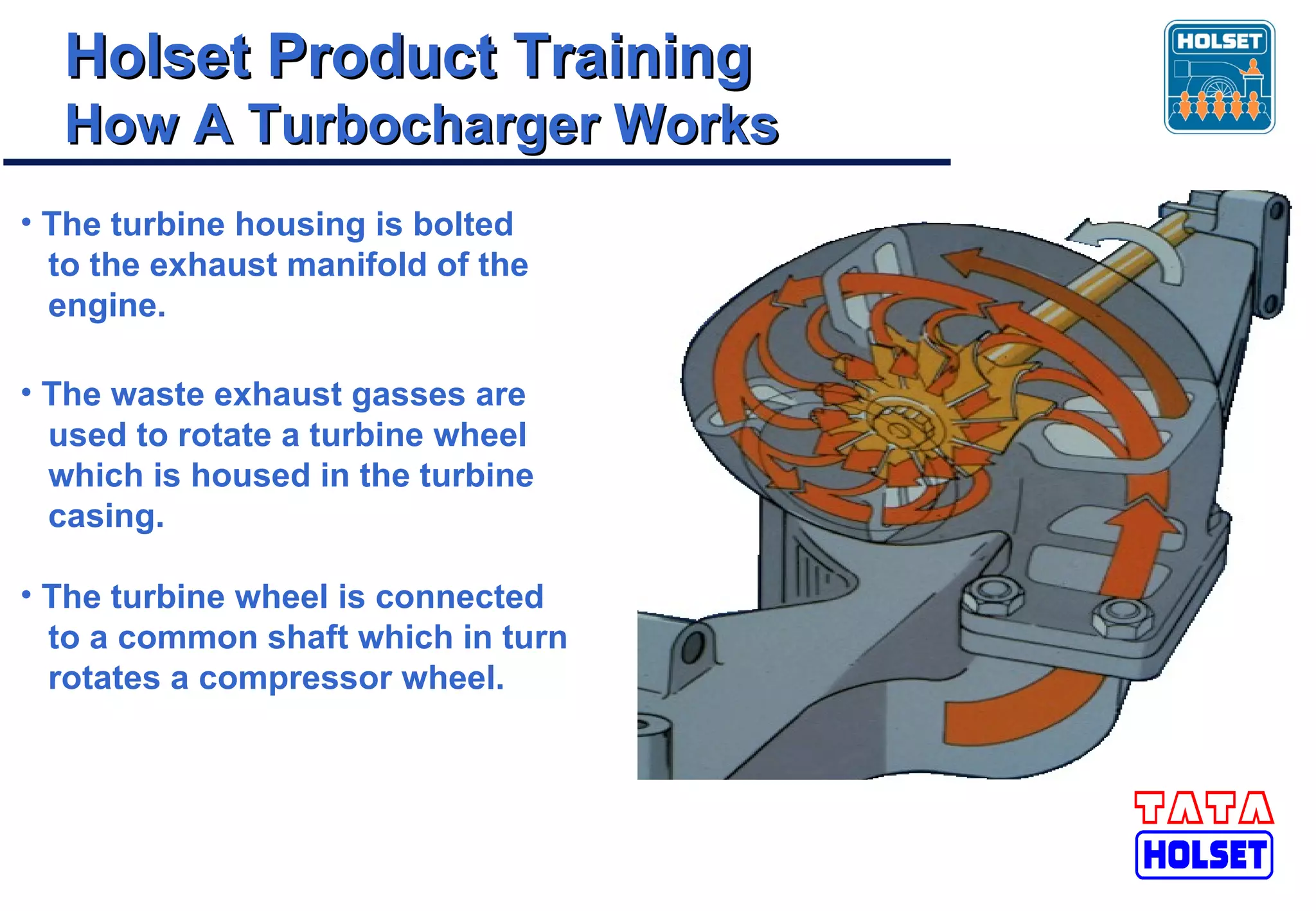 Holset Product Training
How A Turbocharger Works

HOLSET

• The turbine housing is bolted to the exhaust manifold of the engine.

• The waste exhaust gasses are used to rotate a turbine wheel which is housed in the turbine casing.

• The turbine wheel is connected to a common shaft which in turn rotates a compressor wheel.

TATA
HOLSET